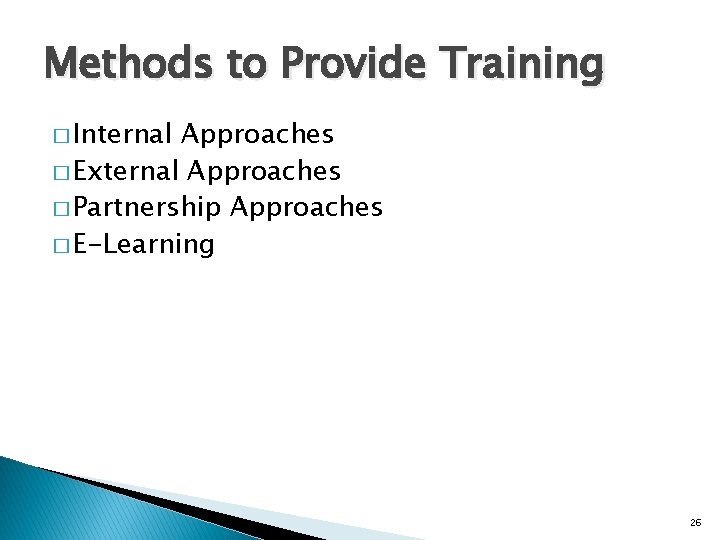 Methods to Provide Training

□ Internal Approaches
□ External Approaches
□ Partnership Approaches
□ E-Learning

26